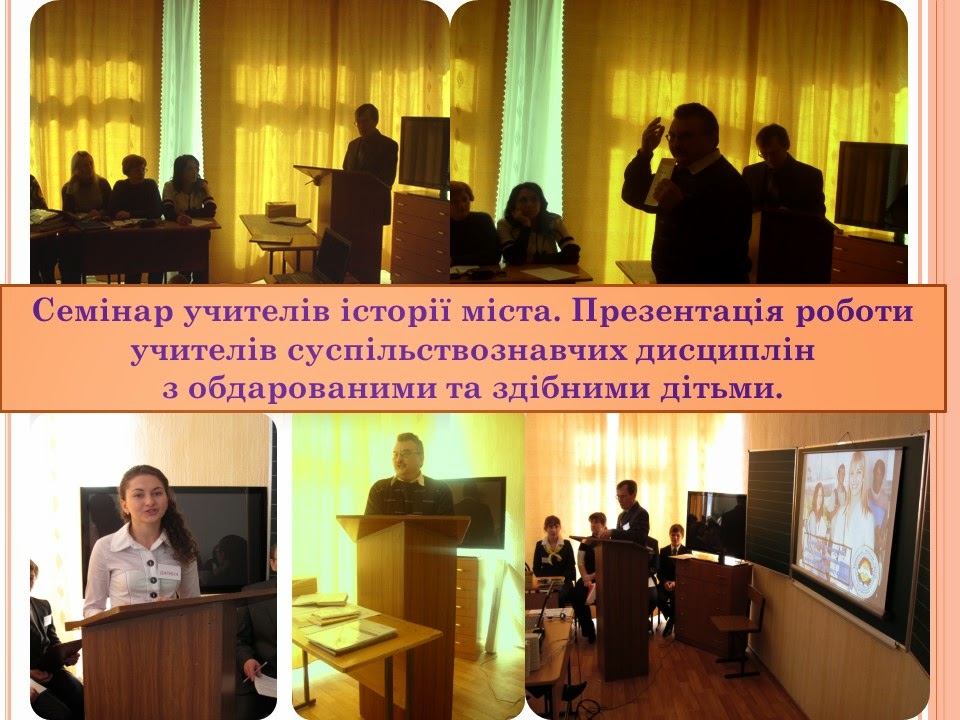 Семінар учителів історії міста. Презентація роботи учителів суспільствознавчих дисциплін з обдарованими та здібними дітьми.